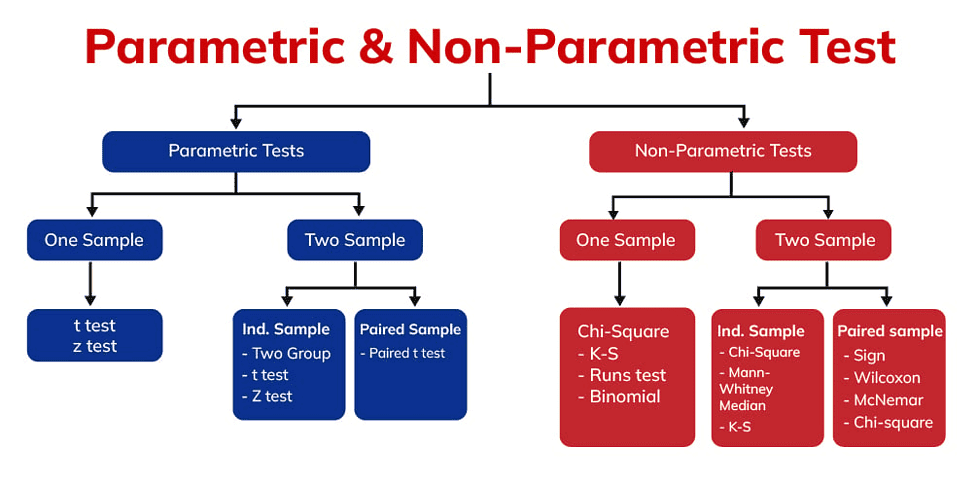 Parametric & Non-Parametric Test

Parametric Tests

One Sample

t test
z test

Two Sample

Ind. Sample
- Two Group
- t test
- Z test

Paired Sample
- Paired t test

Non-Parametric Tests

One Sample

Chi-Square
- K-S
- Runs test
- Binomial

Two Sample

Ind. Sample
- Chi-Square
- Mann-Whitney Median
- K-S

Paired sample
- Sign
- Wilcoxon
- McNemar
- Chi-square